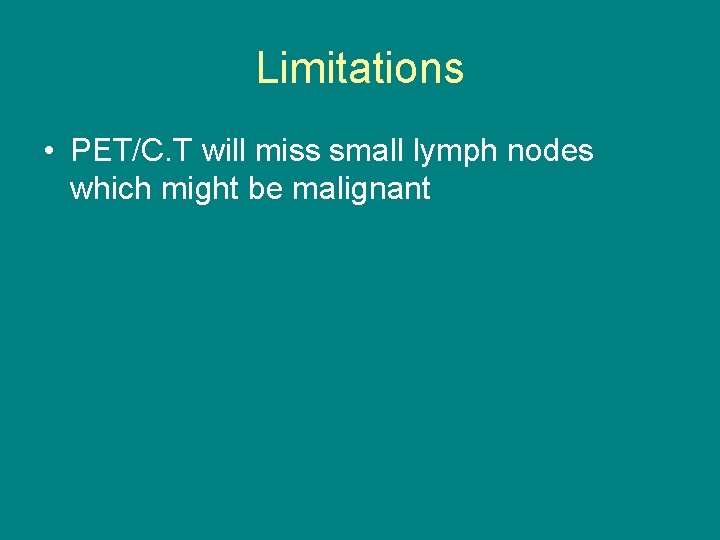 Limitations

• PET/C.T will miss small lymph nodes which might be malignant